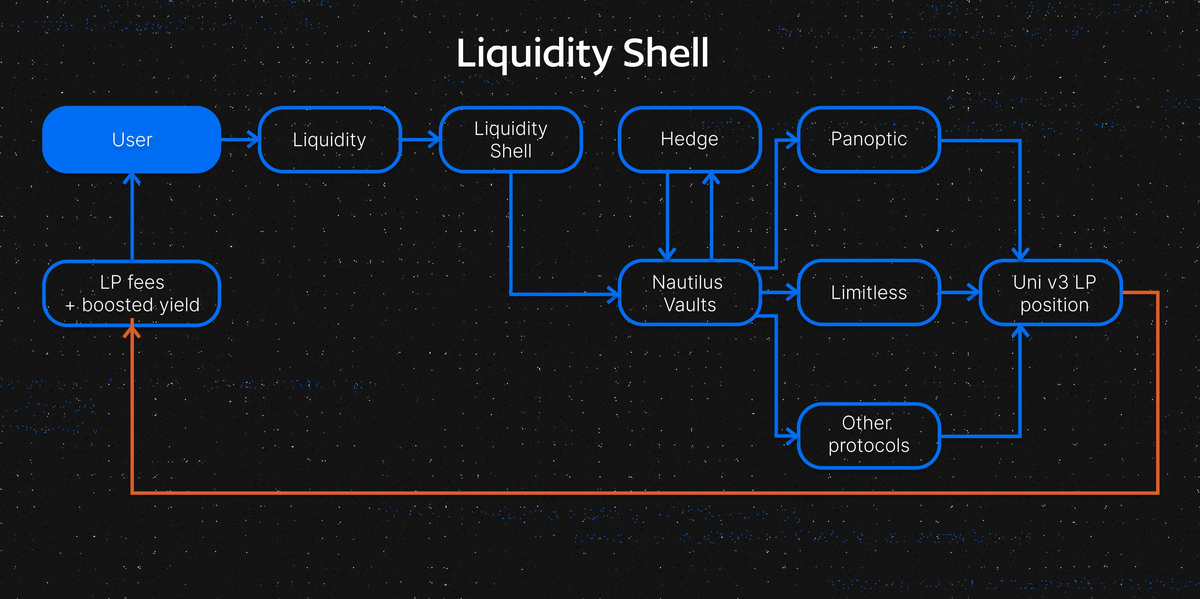 Liquidity Shell

User

Liquidity

Liquidity Shell

Hedge

Panoptic

LP fees + boosted yield

Nautilus Vaults

Limitless

Uni v3 LP position

Other protocols